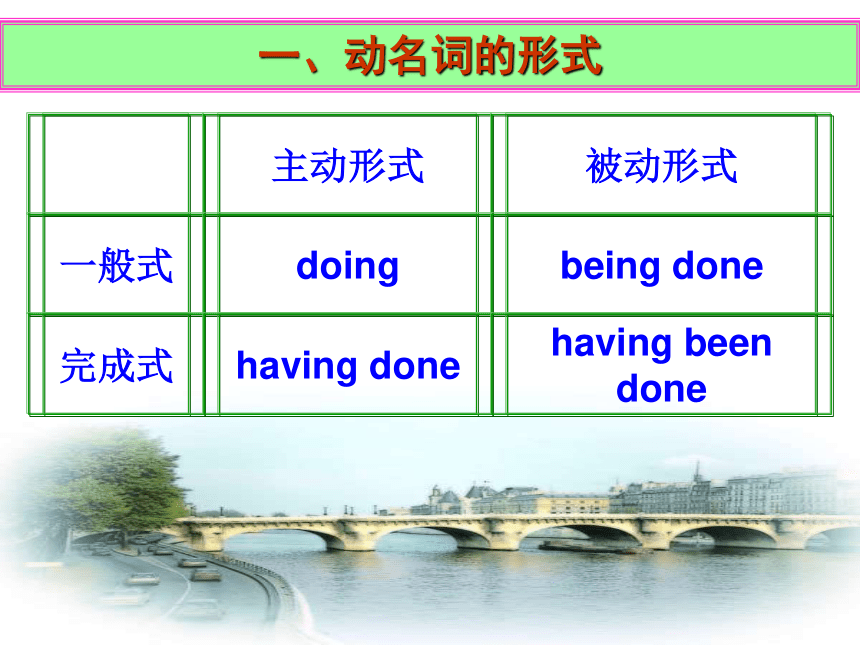 一、动名词的形式

|  | 主动形式 | 被动形式 |
|---|---|---|
| 一般式 | doing | being done |
| 完成式 | having done | having been done |